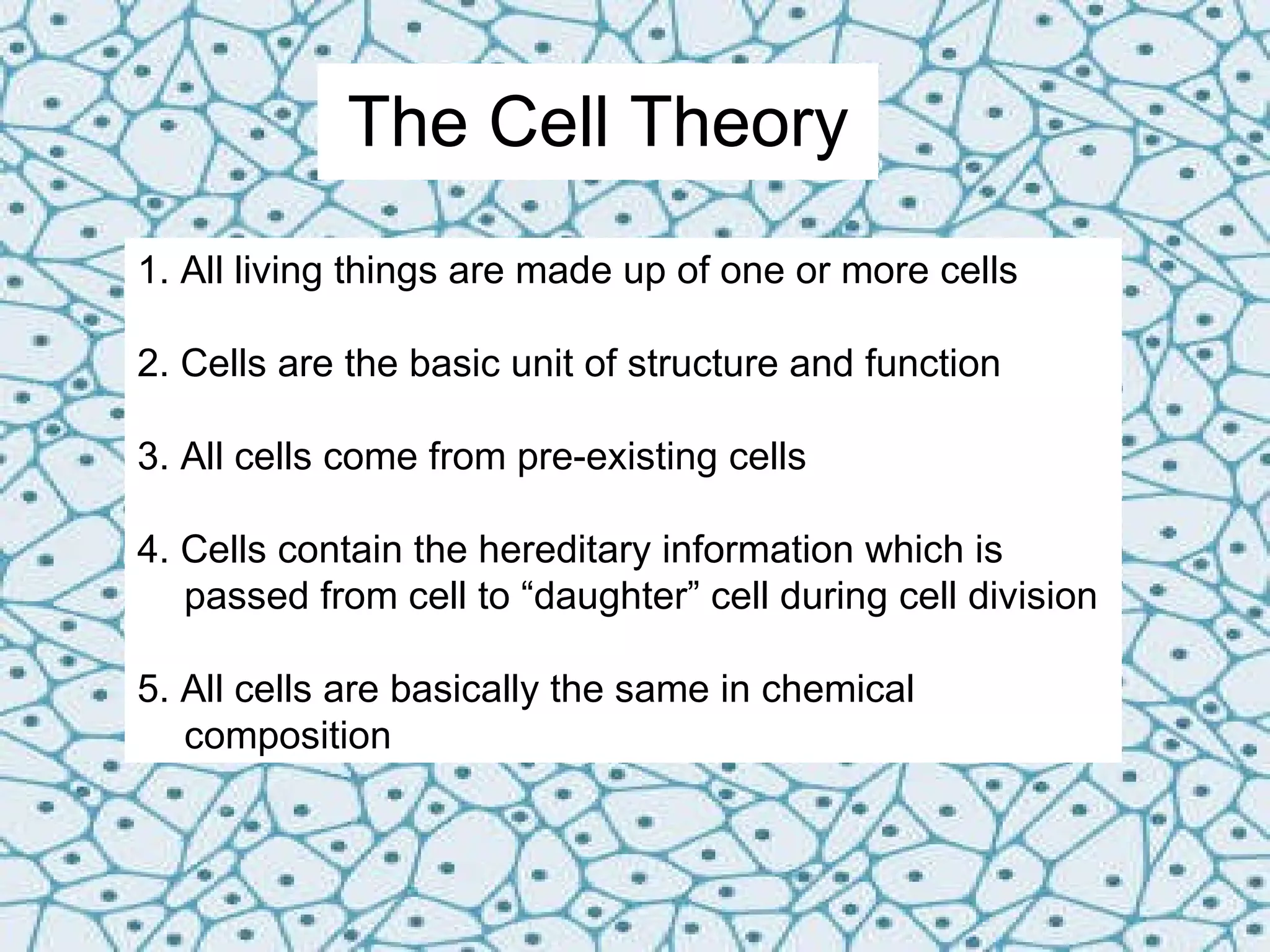 The Cell Theory

1. All living things are made up of one or more cells

2. Cells are the basic unit of structure and function

3. All cells come from pre-existing cells

4. Cells contain the hereditary information which is passed from cell to “daughter” cell during cell division

5. All cells are basically the same in chemical composition